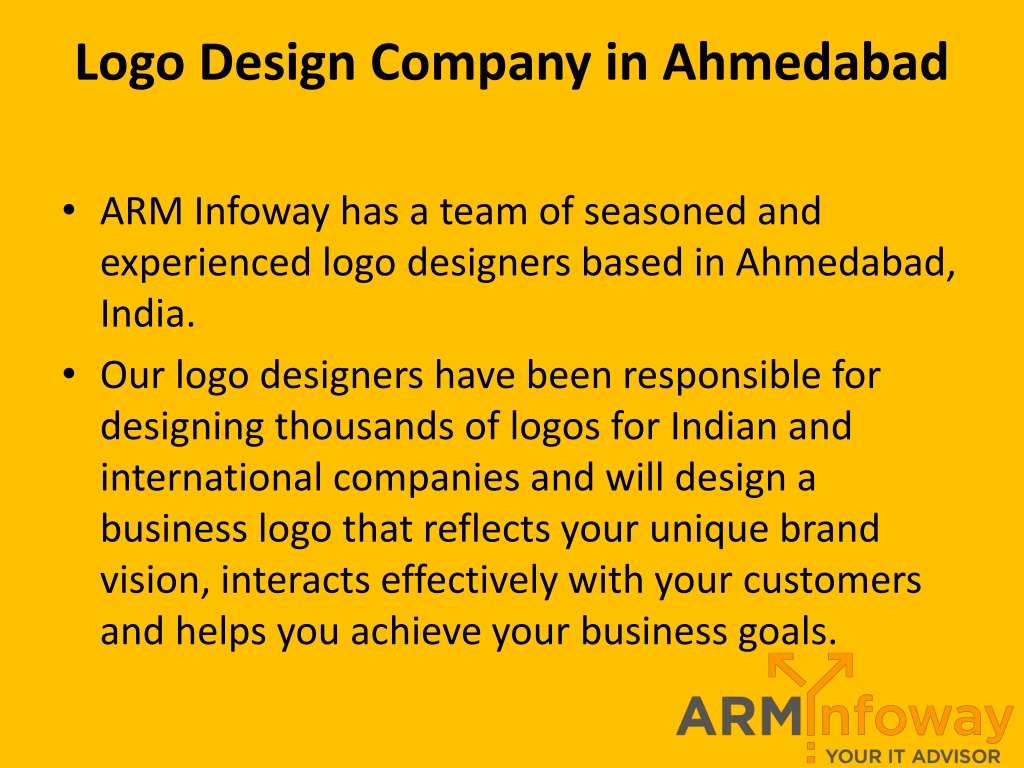 Logo Design Company in Ahmedabad

• ARM Infoway has a team of seasoned and experienced logo designers based in Ahmedabad, India.
• Our logo designers have been responsible for designing thousands of logos for Indian and international companies and will design a business logo that reflects your unique brand vision, interacts effectively with your customers and helps you achieve your business goals.

ARM Infoway
YOUR IT ADVISOR